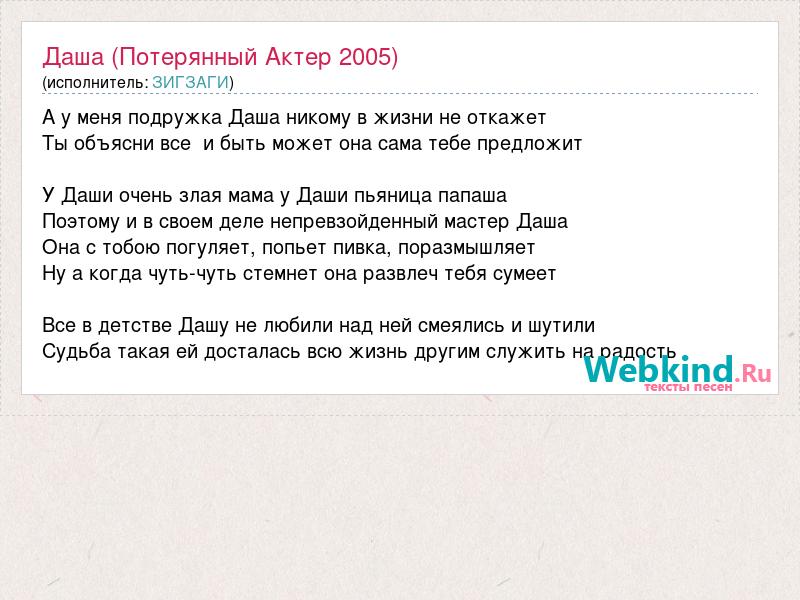 Даша (Потерянный Актер 2005)
(исполнитель: ЗИГЗАГИ)

А у меня подружка Даша никому в жизни не откажет
Ты объясни все и быть может она сама тебе предложит

У Даши очень злая мама у Даши пьяница папаша
Поэтому и в своем деле непревзойденный мастер Даша
Она с тобою погуляет, попьет пивка, поразмышляет
Ну а когда чуть-чуть стемнет она развлеч тебя сумеет

Все в детстве Дашу не любили над ней смеялись и шутили
Судьба такая ей досталась всю жизнь другим служить на радость

Webkind.Ru
тексты песен